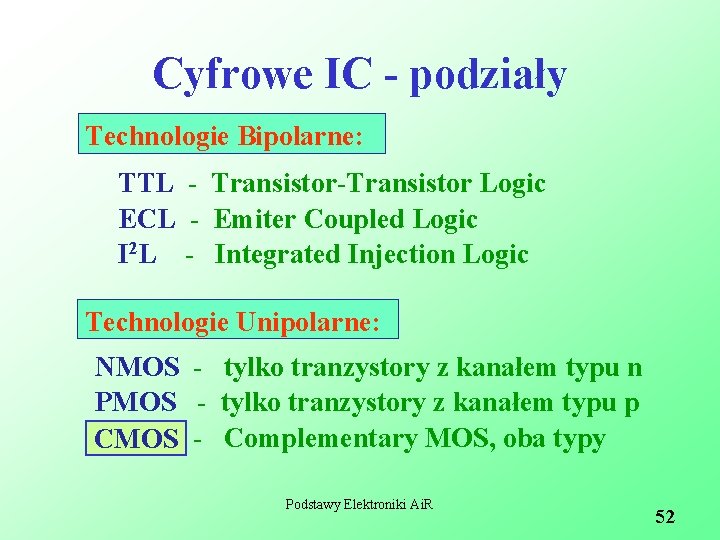 Cyfrowe IC - podziały

Technologie Bipolarne:

TTL - Transistor-Transistor Logic
ECL - Emiter Coupled Logic
$I^2L$ - Integrated Injection Logic

Technologie Unipolarne:

NMOS - tylko tranzystory z kanałem typu n
PMOS - tylko tranzystory z kanałem typu p
CMOS - Complementary MOS, oba typy

Podstawy Elektroniki AiR

52